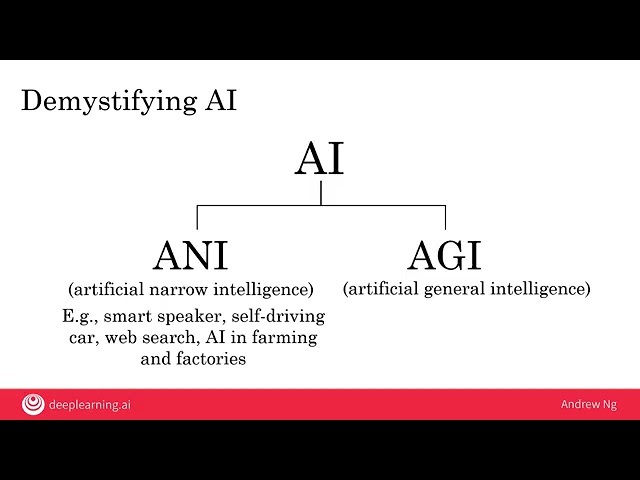 Demystifying AI

AI

ANI
(artificial narrow intelligence)
E.g., smart speaker, self-driving car, web search, AI in farming and factories

AGI
(artificial general intelligence)

deeplearning.ai

Andrew Ng